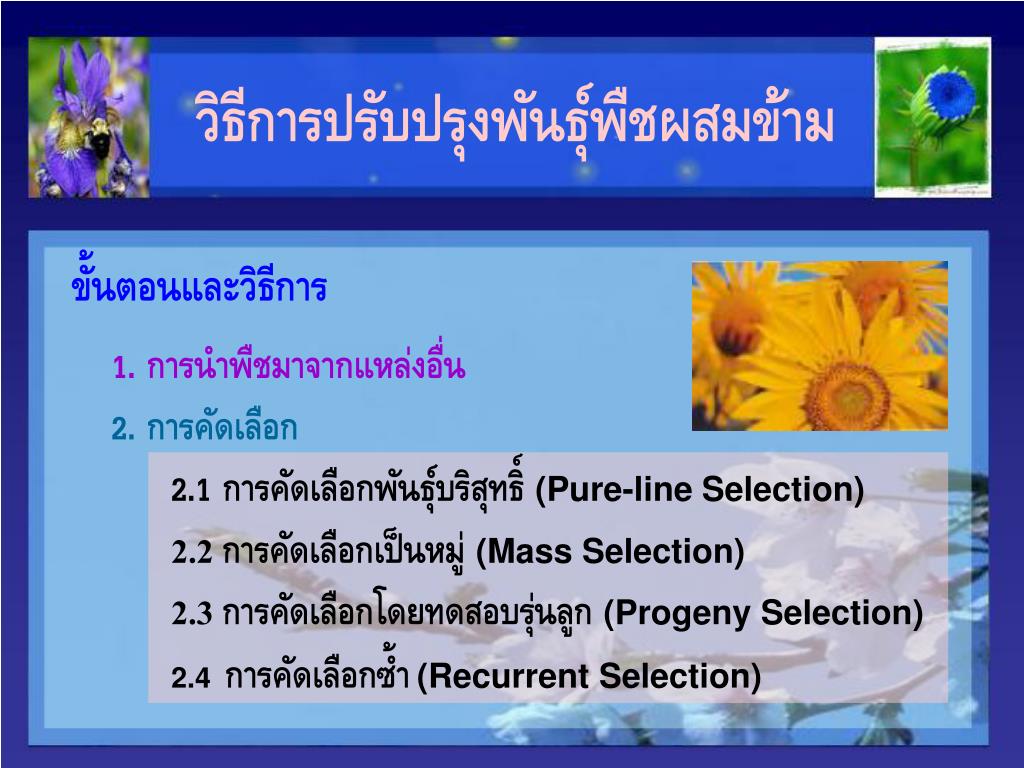 วิธีการปรับปรุงพันธุ์พืชผสมข้าม

ขั้นตอนและวิธีการ

1. การนำพืชมาจากแหล่งอื่น

2. การคัดเลือก

2.1 การคัดเลือกพันธุ์บริสุทธิ์ (Pure-line Selection)

2.2 การคัดเลือกเป็นหมู่ (Mass Selection)

2.3 การคัดเลือกโดยทดสอบรุ่นลูก (Progeny Selection)

2.4 การคัดเลือกซ้ำ (Recurrent Selection)